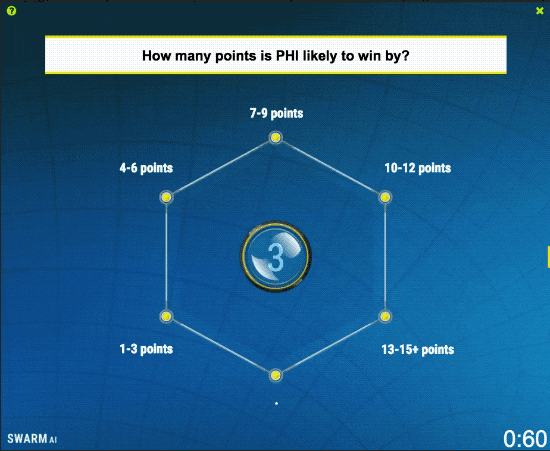 ?

×

How many points is PHI likely to win by?

7-9 points

4-6 points

10-12 points

3

1-3 points

13-15+ points

SWARM AI

0:60